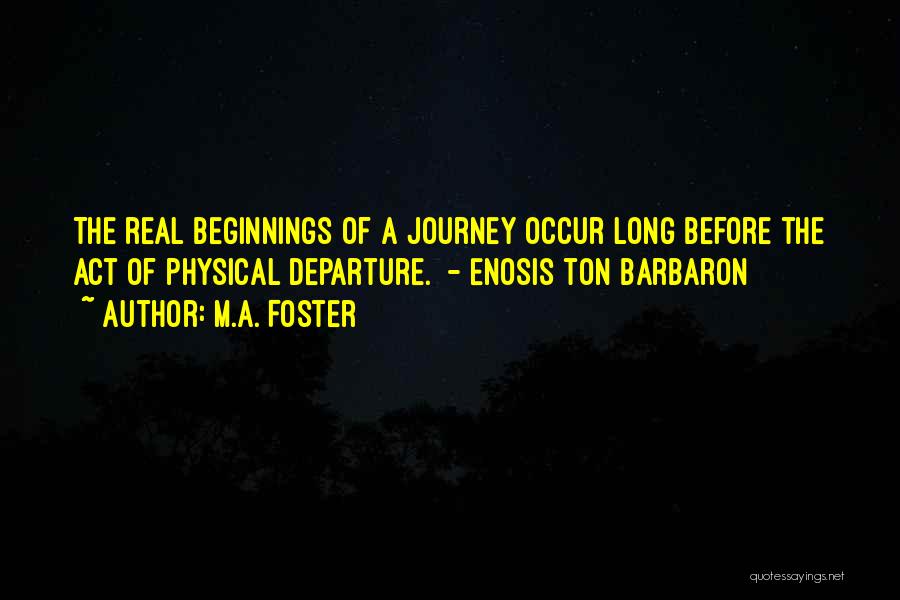 THE REAL BEGINNINGS OF A JOURNEY OCCUR LONG BEFORE THE ACT OF PHYSICAL DEPARTURE. - ENOSIS TON BARBARON

~ AUTHOR: M.A. FOSTER

quotessayings.net